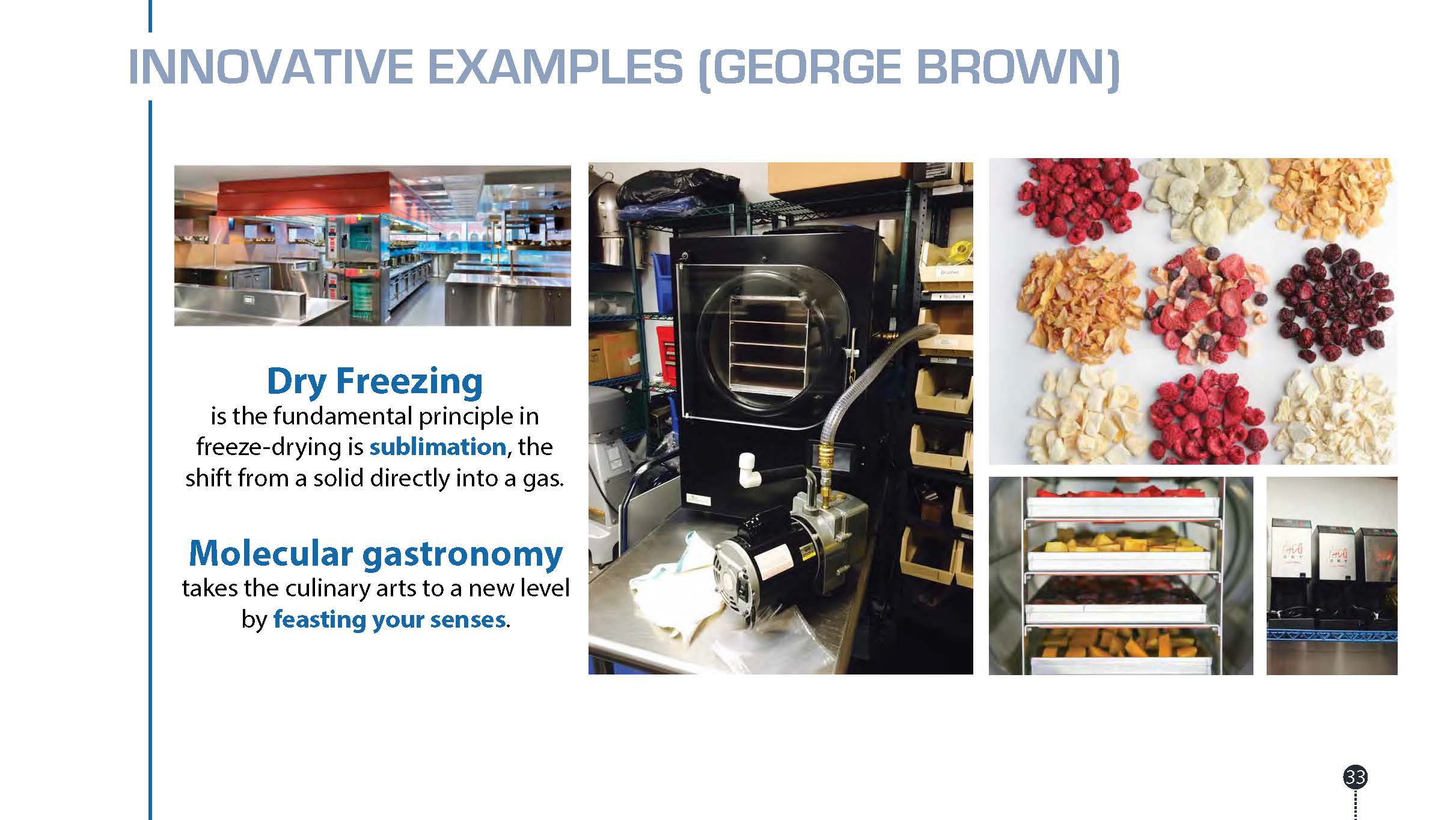 INNOVATIVE EXAMPLES (GEORGE BROWN)

Dry Freezing
is the fundamental principle in freeze-drying is sublimation, the shift from a solid directly into a gas.

Molecular gastronomy
takes the culinary arts to a new level by feasting your senses.

33